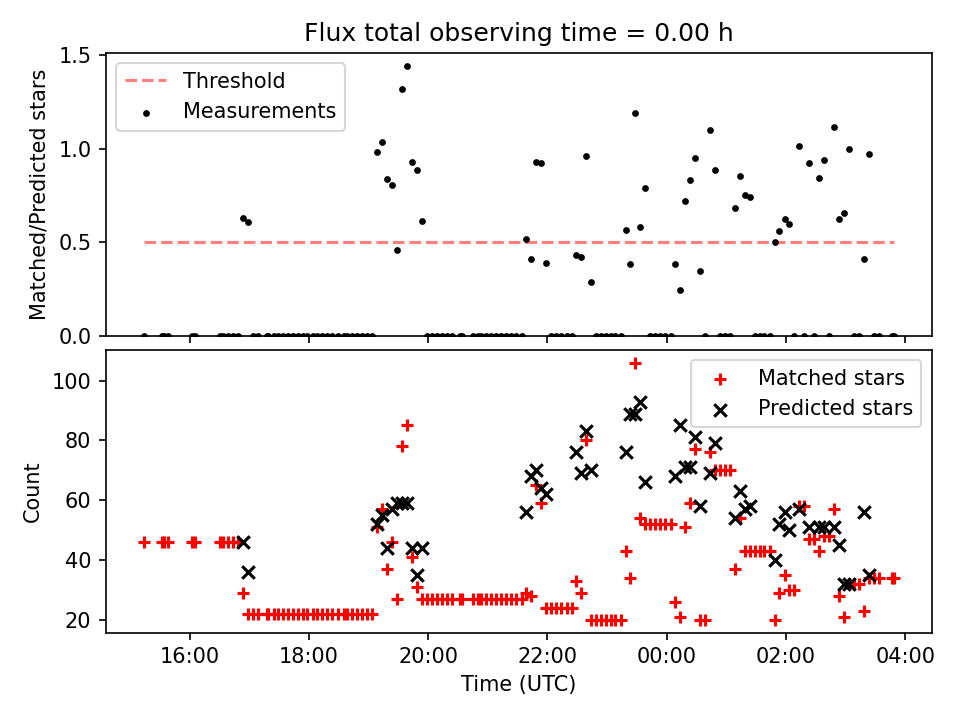 Flux total observing time = 0.00 h

Threshold
Measurements

Matched/Predicted stars

1.5
1.0
0.5
0.0

Matched stars
Predicted stars

Count

100
80
60
40
20

16:00
18:00
20:00
22:00
00:00
02:00
04:00

Time (UTC)